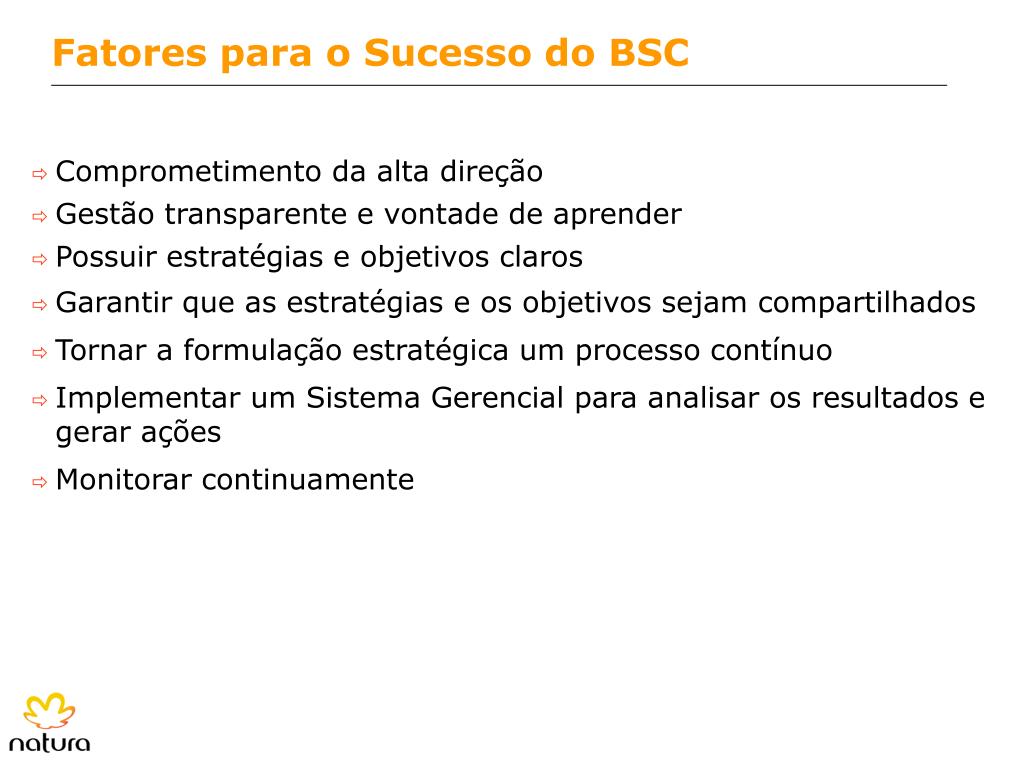 Fatores para o Sucesso do BSC

⇨ Comprometimento da alta direção
⇨ Gestão transparente e vontade de aprender
⇨ Possuir estratégias e objetivos claros
⇨ Garantir que as estratégias e os objetivos sejam compartilhados
⇨ Tornar a formulação estratégica um processo contínuo
⇨ Implementar um Sistema Gerencial para analisar os resultados e gerar ações
⇨ Monitorar continuamente

natura